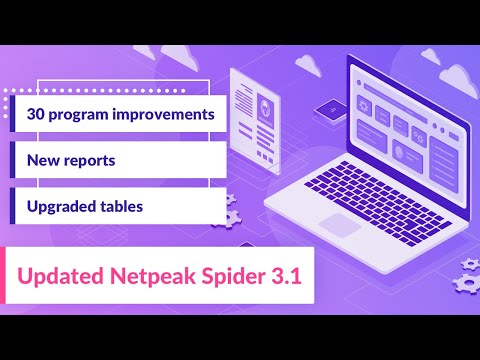 30 program improvements

New reports

Upgraded tables

Updated Netpeak Spider 3.1